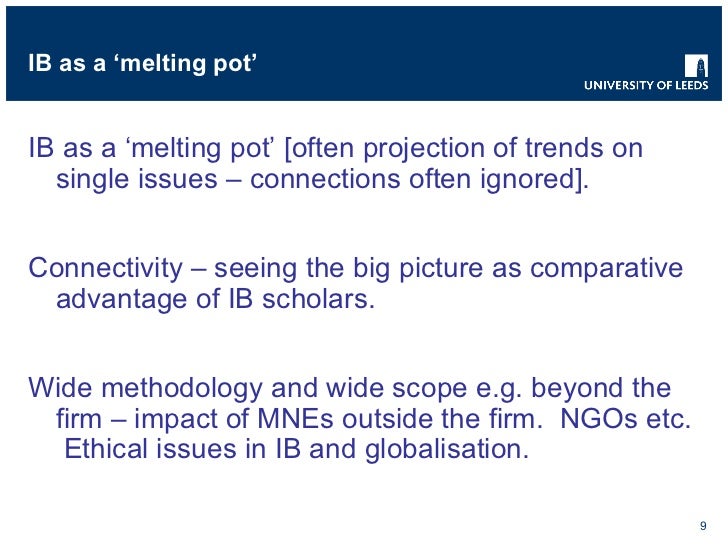 IB as a ‘melting pot’

UNIVERSITY OF LEEDS

IB as a ‘melting pot’ [often projection of trends on single issues – connections often ignored].

Connectivity – seeing the big picture as comparative advantage of IB scholars.

Wide methodology and wide scope e.g. beyond the firm – impact of MNEs outside the firm. NGOs etc. Ethical issues in IB and globalisation.

9